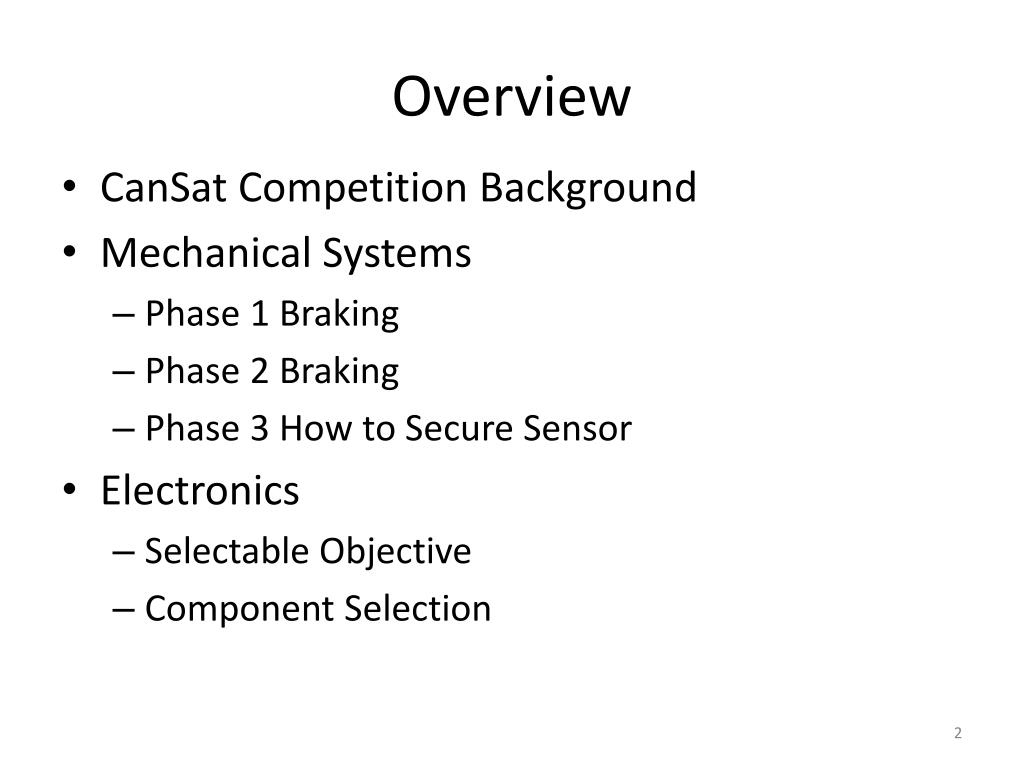 Overview

• CanSat Competition Background
• Mechanical Systems
– Phase 1 Braking
– Phase 2 Braking
– Phase 3 How to Secure Sensor
• Electronics
– Selectable Objective
– Component Selection

2